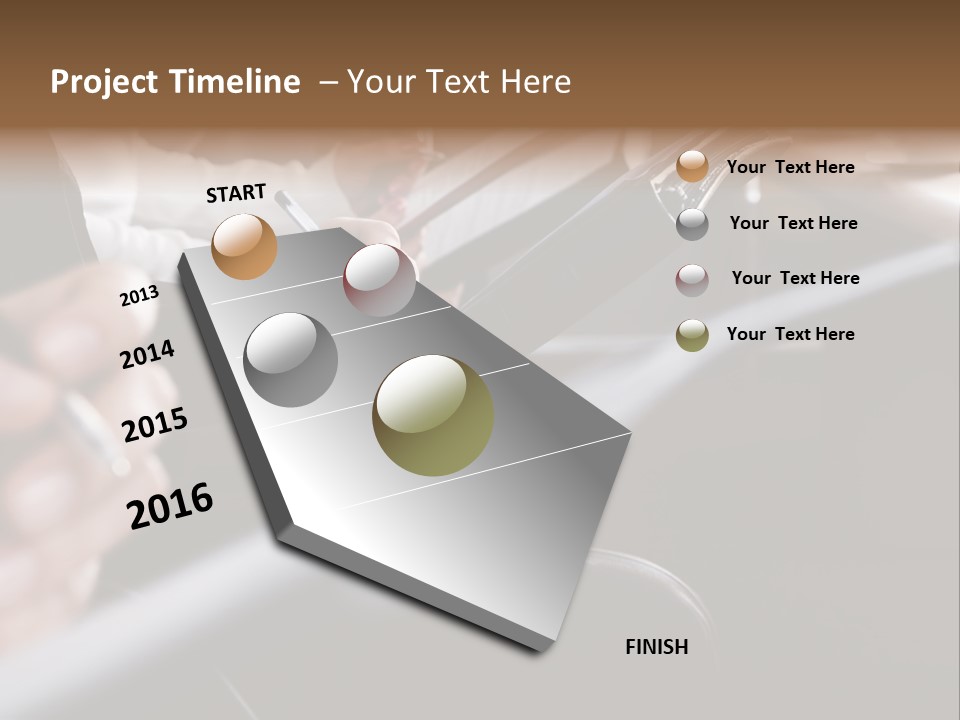 Project Timeline – Your Text Here

START

2013

2014

2015

2016

FINISH

Your Text Here

Your Text Here

Your Text Here

Your Text Here